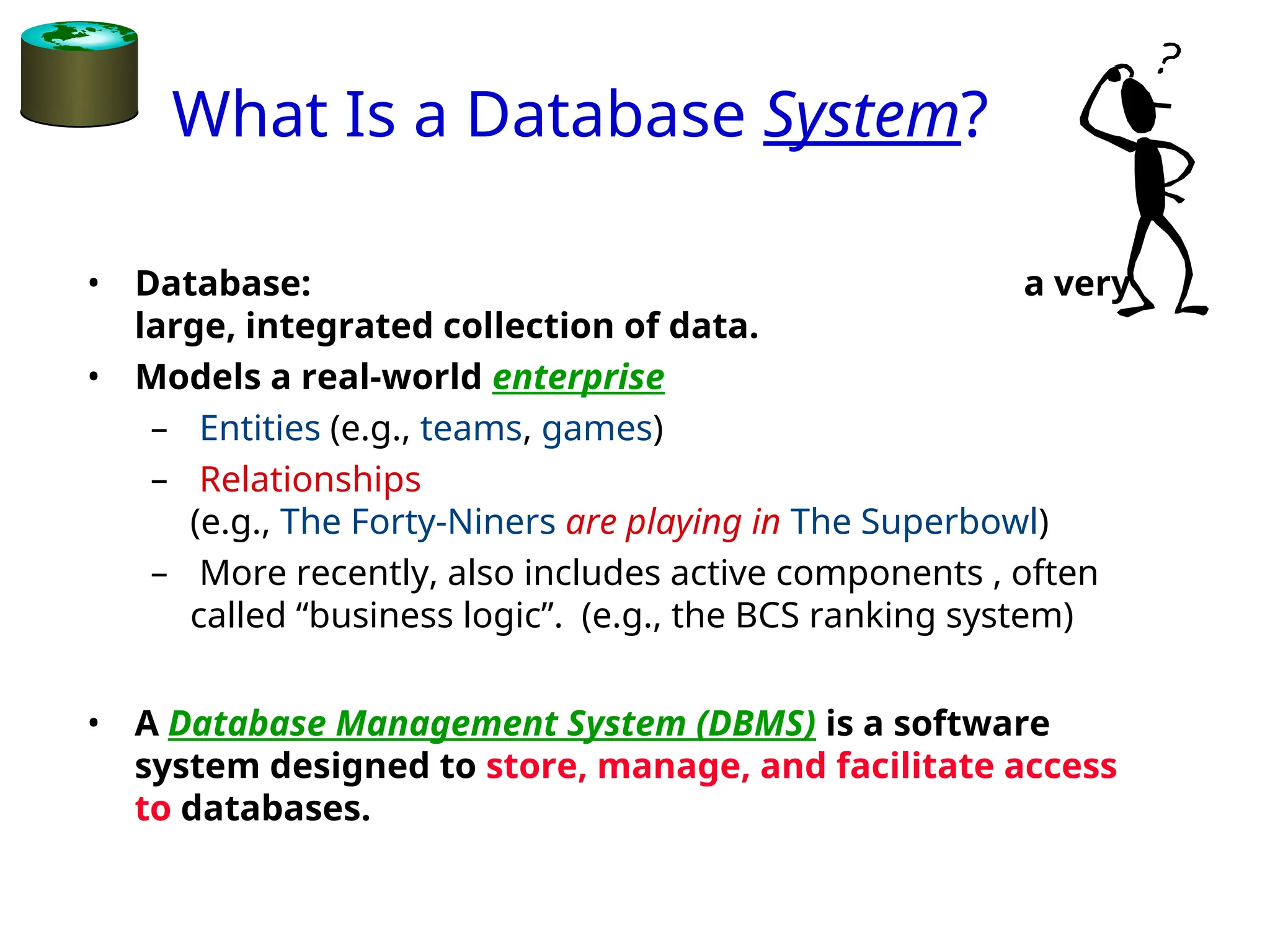 What Is a Database System?

?

• Database: a very large, integrated collection of data.
• Models a real-world enterprise
– Entities (e.g., teams, games)
– Relationships (e.g., The Forty-Niners are playing in The Superbowl)
– More recently, also includes active components , often called “business logic”. (e.g., the BCS ranking system)

• A Database Management System (DBMS) is a software system designed to store, manage, and facilitate access to databases.